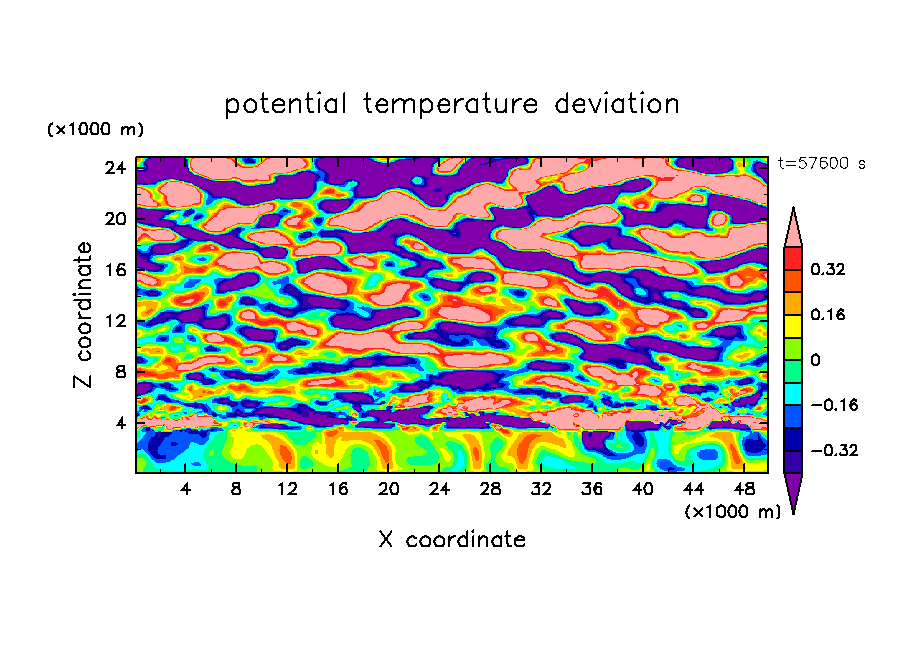 potential temperature deviation

(×1000 m)

t=57600 s

24
20
16
12
8
4

Z coordinate

4 8 12 16 20 24 28 32 36 40 44 48

(×1000 m)

X coordinate

0.32
0.16
0
−0.16
−0.32